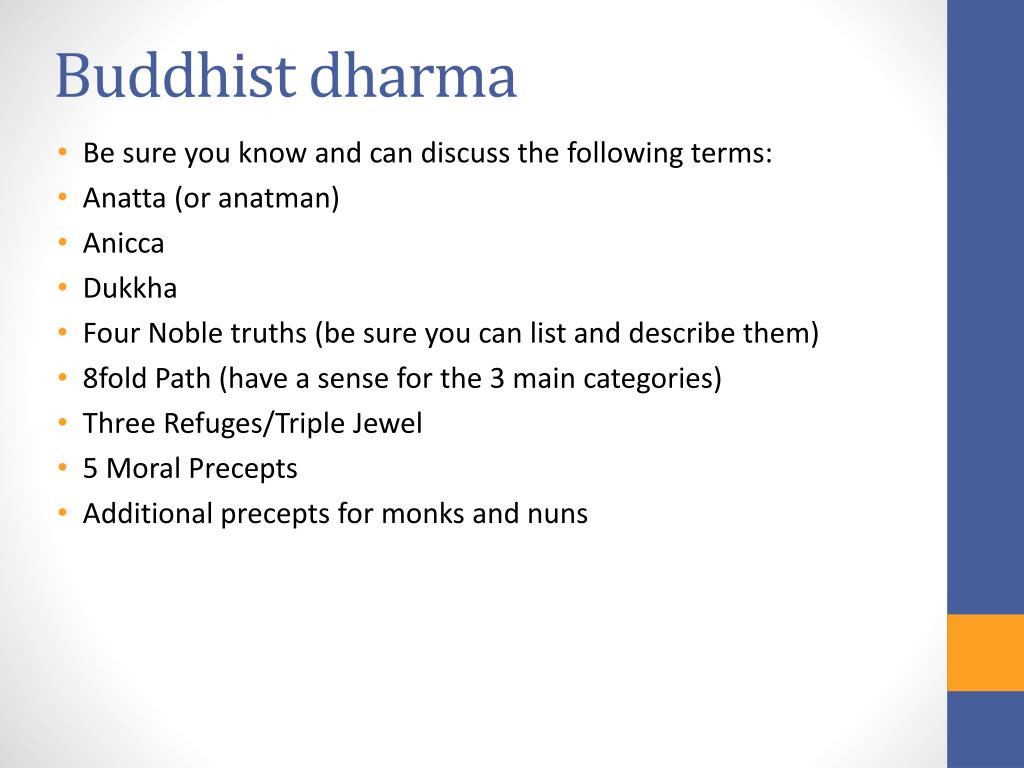 Buddhist dharma

• Be sure you know and can discuss the following terms:
• Anatta (or anatman)
• Anicca
• Dukkha
• Four Noble truths (be sure you can list and describe them)
• 8fold Path (have a sense for the 3 main categories)
• Three Refuges/Triple Jewel
• 5 Moral Precepts
• Additional precepts for monks and nuns